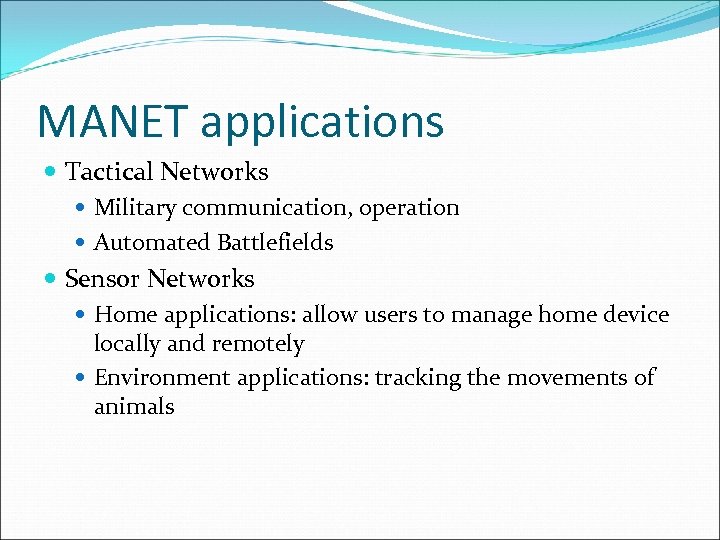 MANET applications

- Tactical Networks
  - Military communication, operation
  - Automated Battlefields
- Sensor Networks
  - Home applications: allow users to manage home device locally and remotely
  - Environment applications: tracking the movements of animals